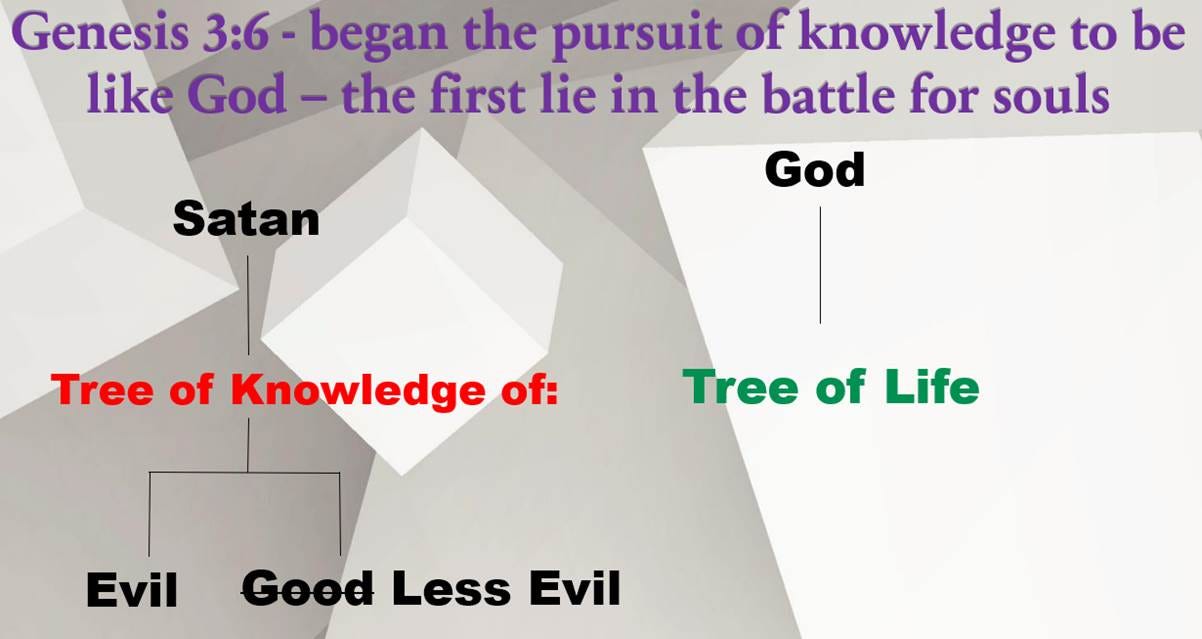 Genesis 3:6 - began the pursuit of knowledge to be like God – the first lie in the battle for souls

Satan

God

Tree of Knowledge of:

Tree of Life

Evil

~~Good~~ Less Evil